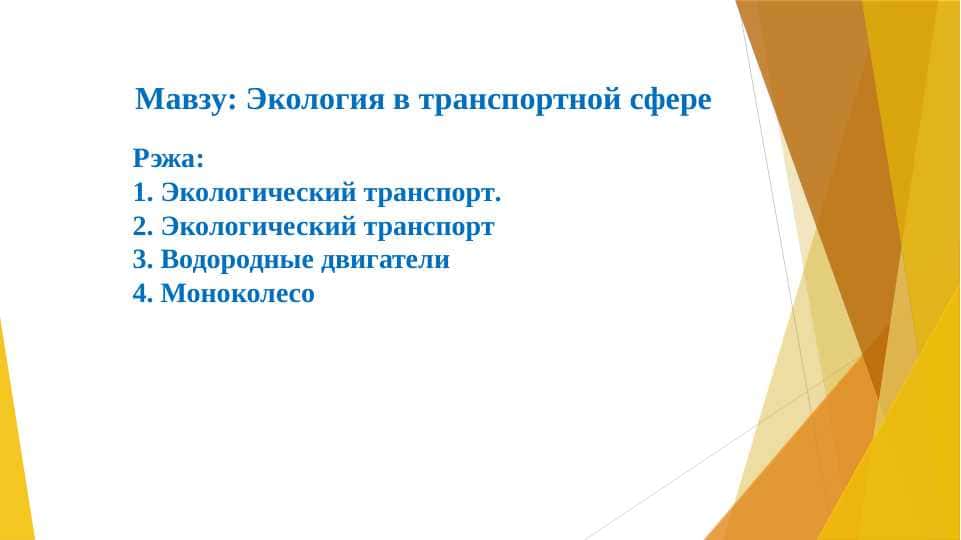 Мавзу: Экология в транспортной сфере

Рэжа:
1. Экологический транспорт.
2. Экологический транспорт
3. Водородные двигатели
4. Моноколесо